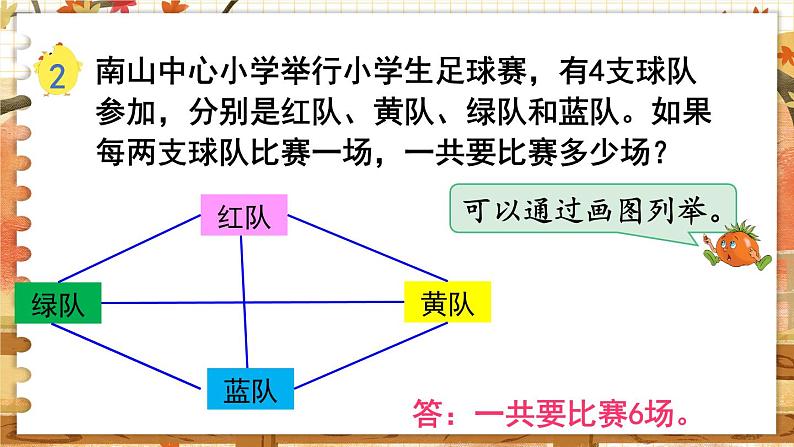 2 南山中心小学举行小学生足球赛，有4支球队参加，分别是红队、黄队、绿队和蓝队。如果每两支球队比赛一场，一共要比赛多少场？

可以通过画图列举。

红队

绿队

黄队

蓝队

答：一共要比赛6场。